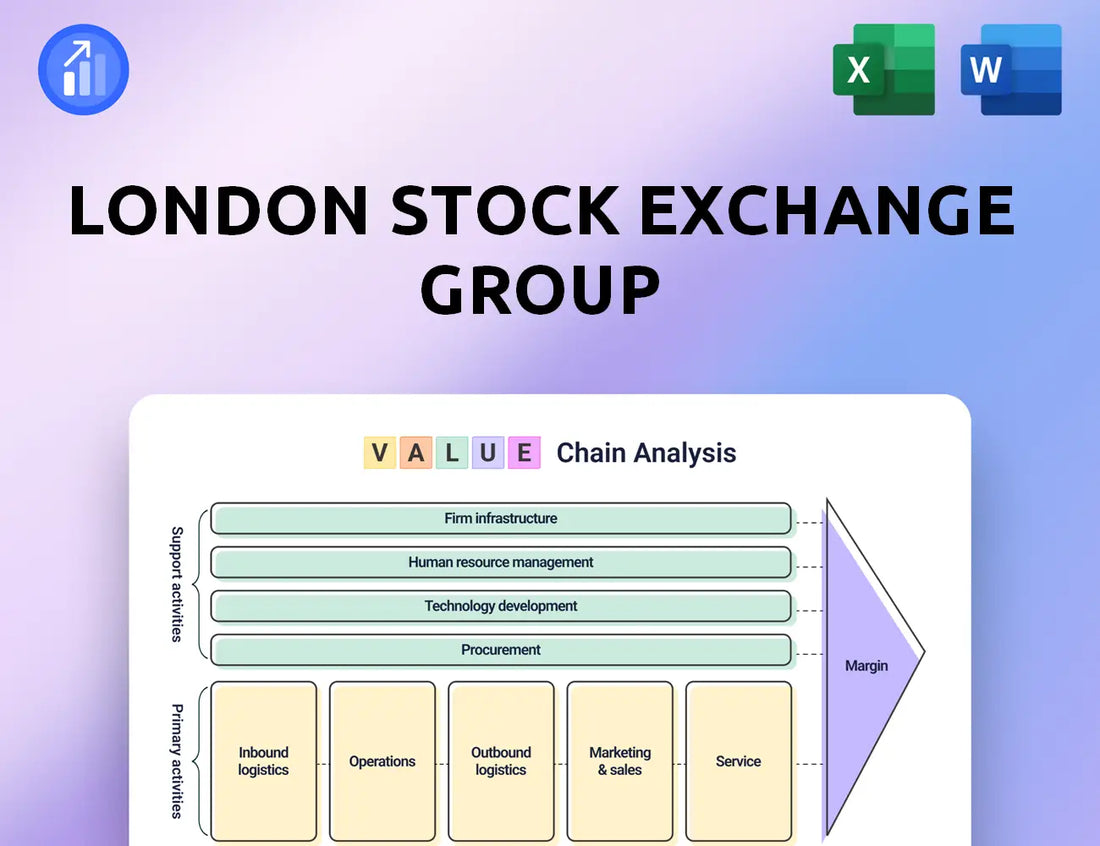 X

W

LONDON STOCK EXCHANGE GROUP

V A L U E Chain Analysis

Support activities

Firm infrastructure

Human resource management

Technology development

Procurement

Primary activities

Inbound logistics

Operations

Outbound logistics

Marketing & sales

Service

Margin